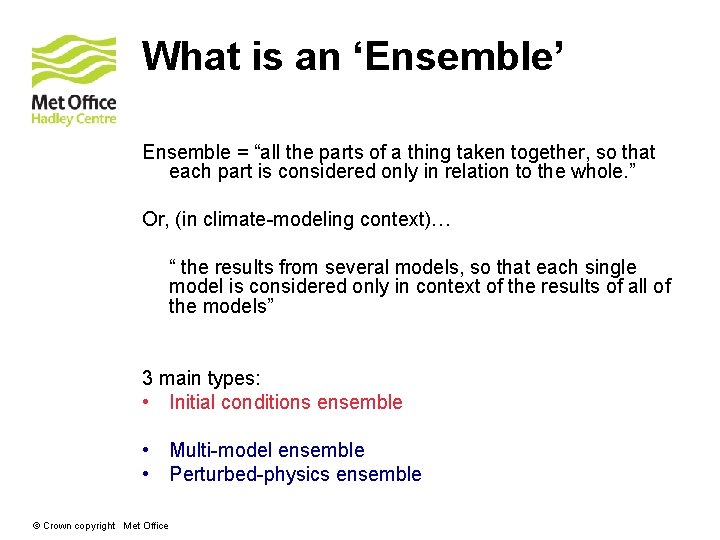 Met Office
Hadley Centre

What is an ‘Ensemble’

Ensemble = “all the parts of a thing taken together, so that each part is considered only in relation to the whole.”

Or, (in climate-modeling context)…

“ the results from several models, so that each single model is considered only in context of the results of all of the models”

3 main types:
• Initial conditions ensemble

• Multi-model ensemble
• Perturbed-physics ensemble

© Crown copyright Met Office